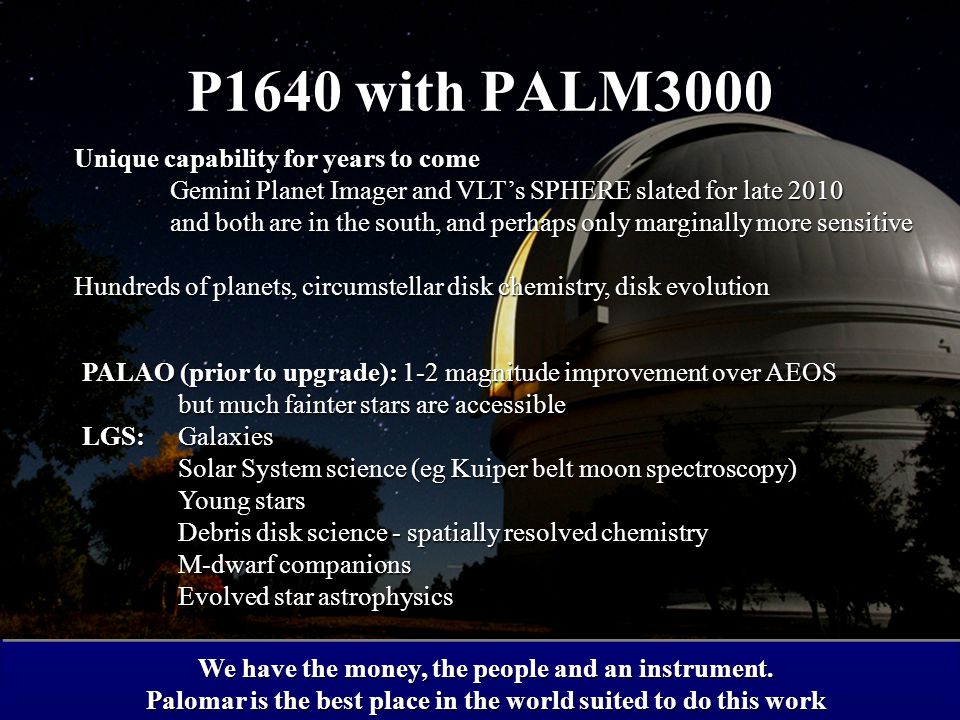 P1640 with PALM3000

Unique capability for years to come
Gemini Planet Imager and VLT's SPHERE slated for late 2010
and both are in the south, and perhaps only marginally more sensitive

Hundreds of planets, circumstellar disk chemistry, disk evolution

PALAO (prior to upgrade): 1-2 magnitude improvement over AEOS
but much fainter stars are accessible
LGS: Galaxies
Solar System science (eg Kuiper belt moon spectroscopy)
Young stars
Debris disk science - spatially resolved chemistry
M-dwarf companions
Evolved star astrophysics

We have the money, the people and an instrument.
Palomar is the best place in the world suited to do this work